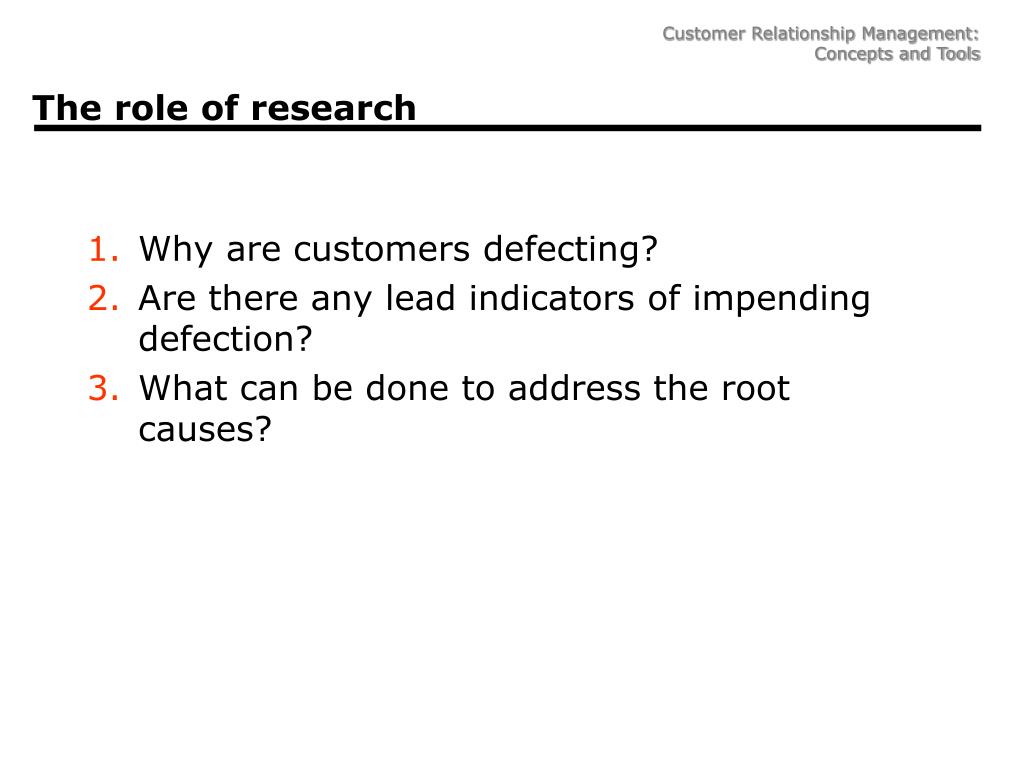 Customer Relationship Management:
Concepts and Tools

The role of research

1. Why are customers defecting?
2. Are there any lead indicators of impending defection?
3. What can be done to address the root causes?